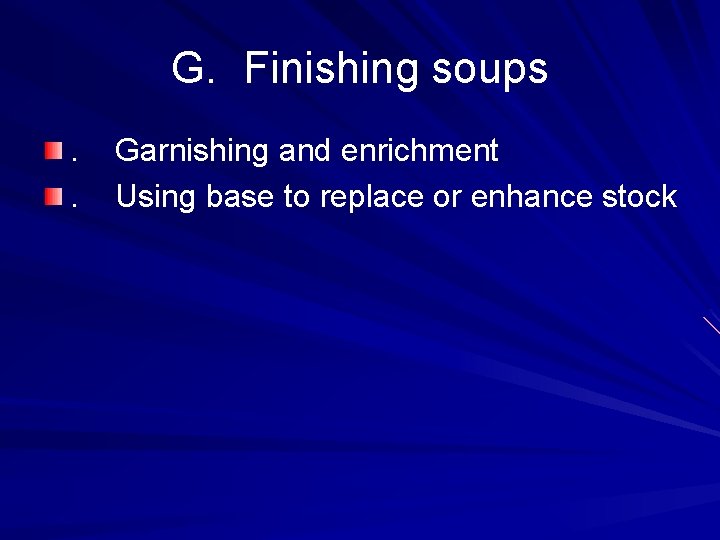 G. Finishing soups

. Garnishing and enrichment
. Using base to replace or enhance stock